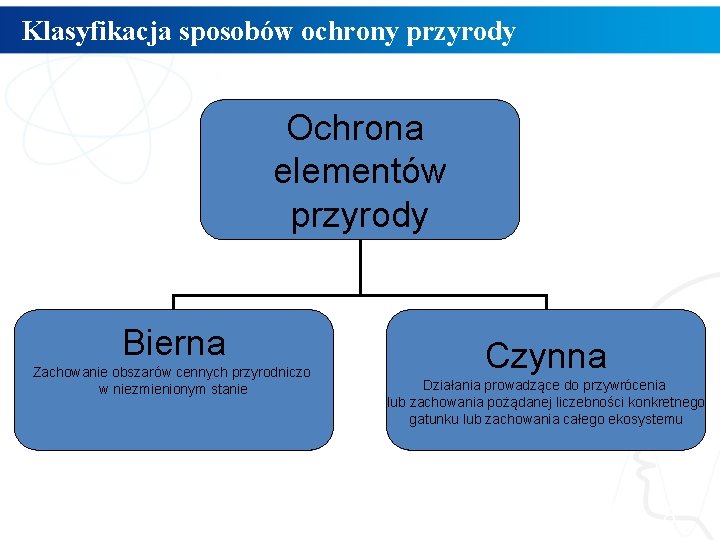 Klasyfikacja sposobów ochrony przyrody

Ochrona elementów przyrody

Bierna
Zachowanie obszarów cennych przyrodniczo w niezmienionym stanie

Czynna
Działania prowadzące do przywrócenia lub zachowania pożądanej liczebności konkretnego gatunku lub zachowania całego ekosystemu